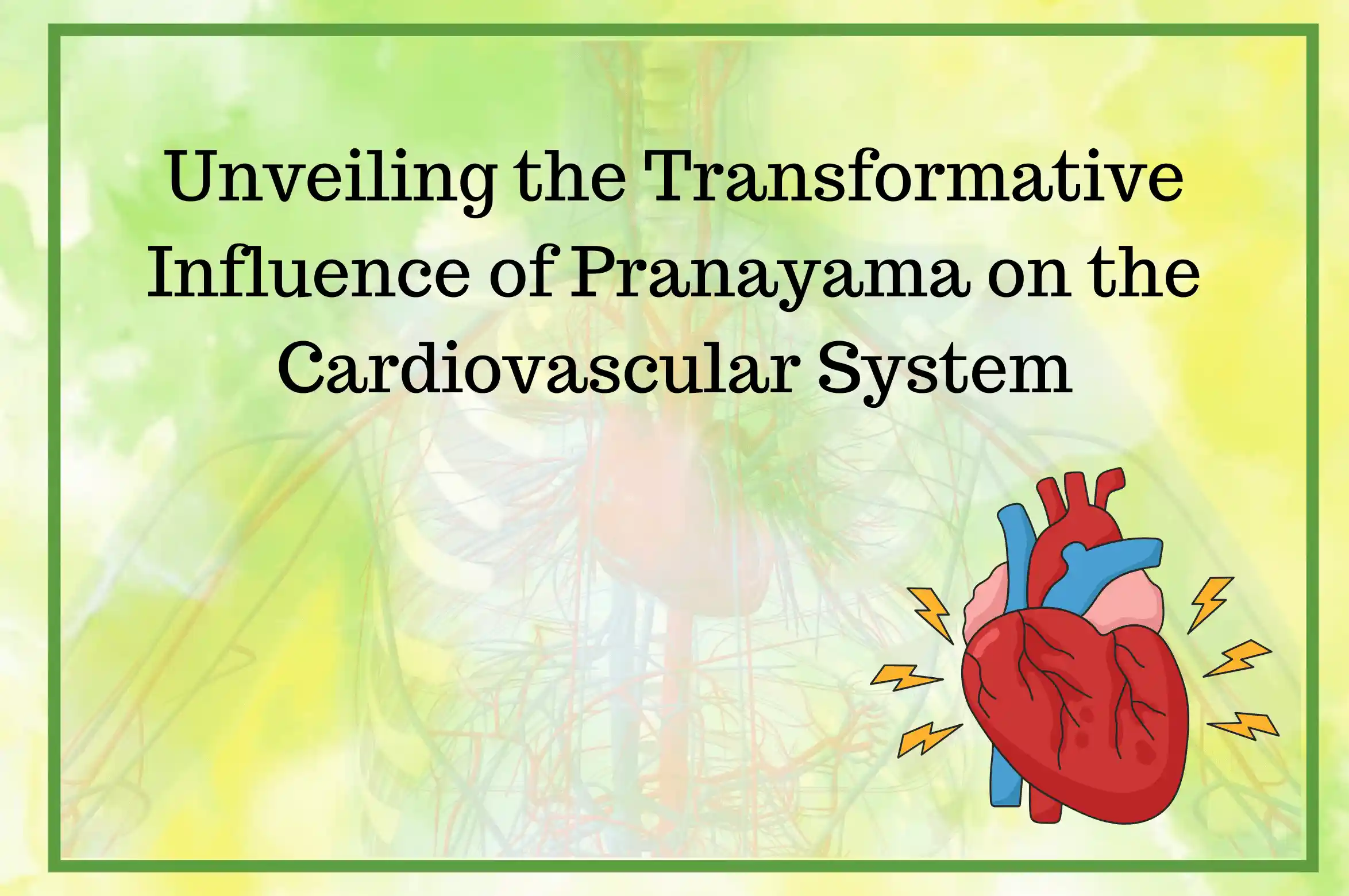 Unveiling the Transformative Influence of Pranayama on the Cardiovascular System